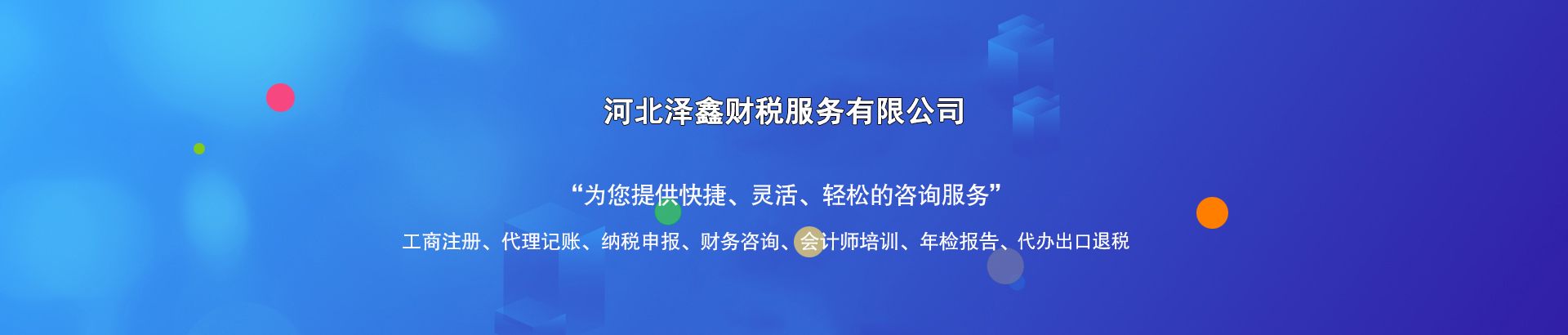 河北泽鑫财税服务有限公司

“为您提供快捷、灵活、轻松的咨询服务”

工商注册、代理记账、纳税申报、财务咨询、会计师培训、年检报告、代办出口退税